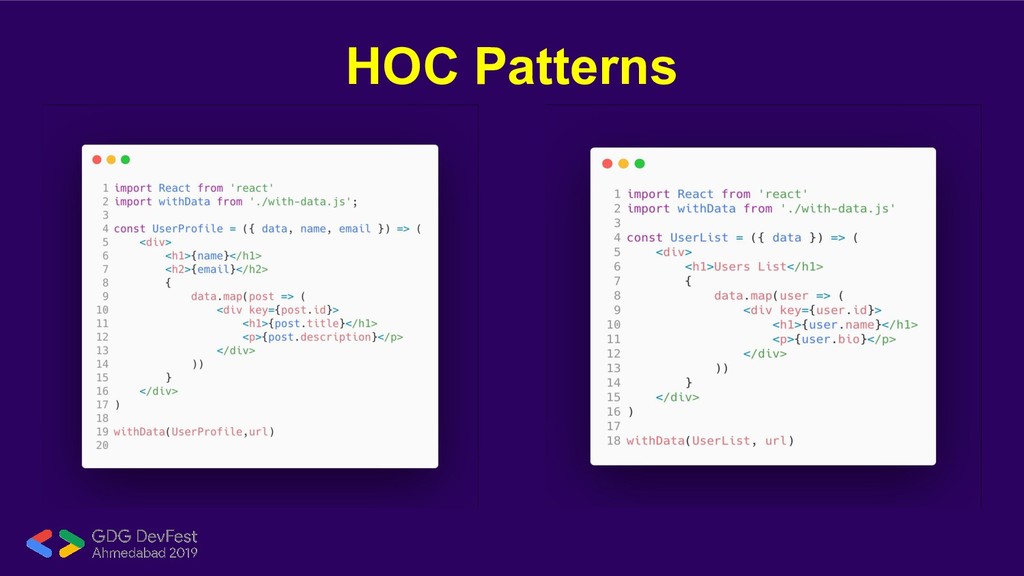 HOC Patterns

1 import React from 'react'
2 import withData from './with-data.js';
3
4 const UserProfile = ({ data, name, email }) => (
5 <div>
6 <h1>{name}</h1>
7 <h2>{email}</h2>
8 {
9 data.map(post => (
10 <div key={post.id}>
11 <h1>{post.title}</h1>
12 <p>{post.description}</p>
13 </div>
14 ))
15 }
16 </div>
17 )
18
19 withData(UserProfile,url)
20

1 import React from 'react'
2 import withData from './with-data.js'
3
4 const UserList = ({ data }) => (
5 <div>
6 <h1>Users List</h1>
7 {
8 data.map(user => (
9 <div key={user.id}>
10 <h1>{user.name}</h1>
11 <p>{user.bio}</p>
12 </div>
13 ))
14 }
15 </div>
16 )
17
18 withData(UserList, url)

GDG DevFest
Ahmedabad 2019